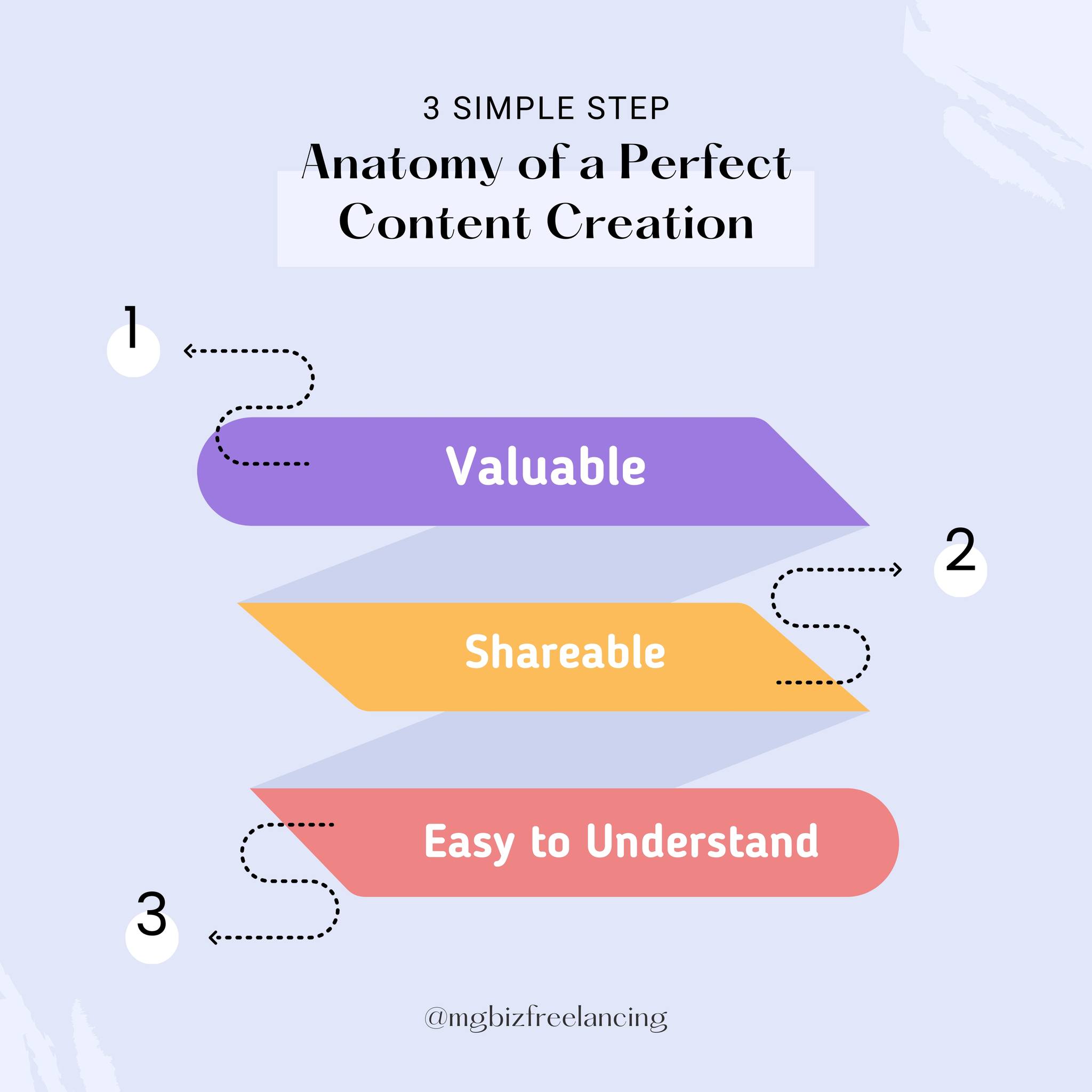 3 SIMPLE STEP

Anatomy of a Perfect Content Creation

1

Valuable

2

Shareable

Easy to Understand

3

@mgbizfreelancing